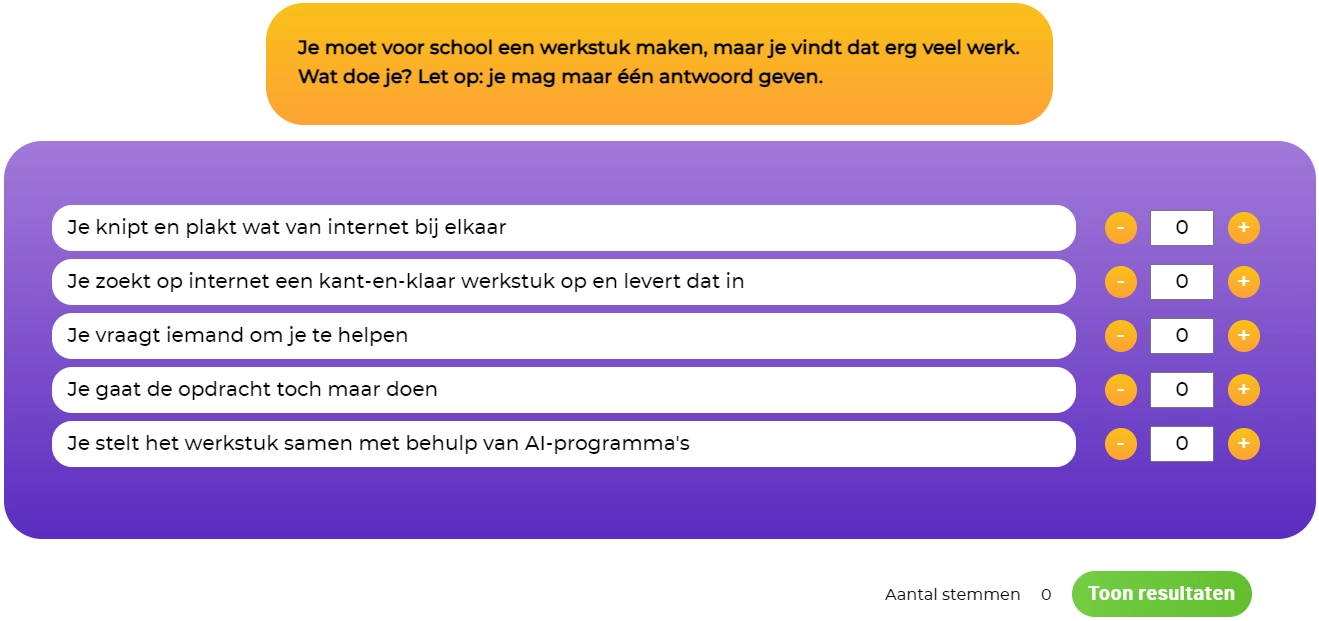 Je moet voor school een werkstuk maken, maar je vindt dat erg veel werk. Wat doe je? Let op: je mag maar één antwoord geven.

Je knipt en plakt wat van internet bij elkaar - 0 +

Je zoekt op internet een kant-en-klaar werkstuk op en levert dat in - 0 +

Je vraagt iemand om je te helpen - 0 +

Je gaat de opdracht toch maar doen - 0 +

Je stelt het werkstuk samen met behulp van AI-programma's - 0 +

Aantal stemmen 0 Toon resultaten